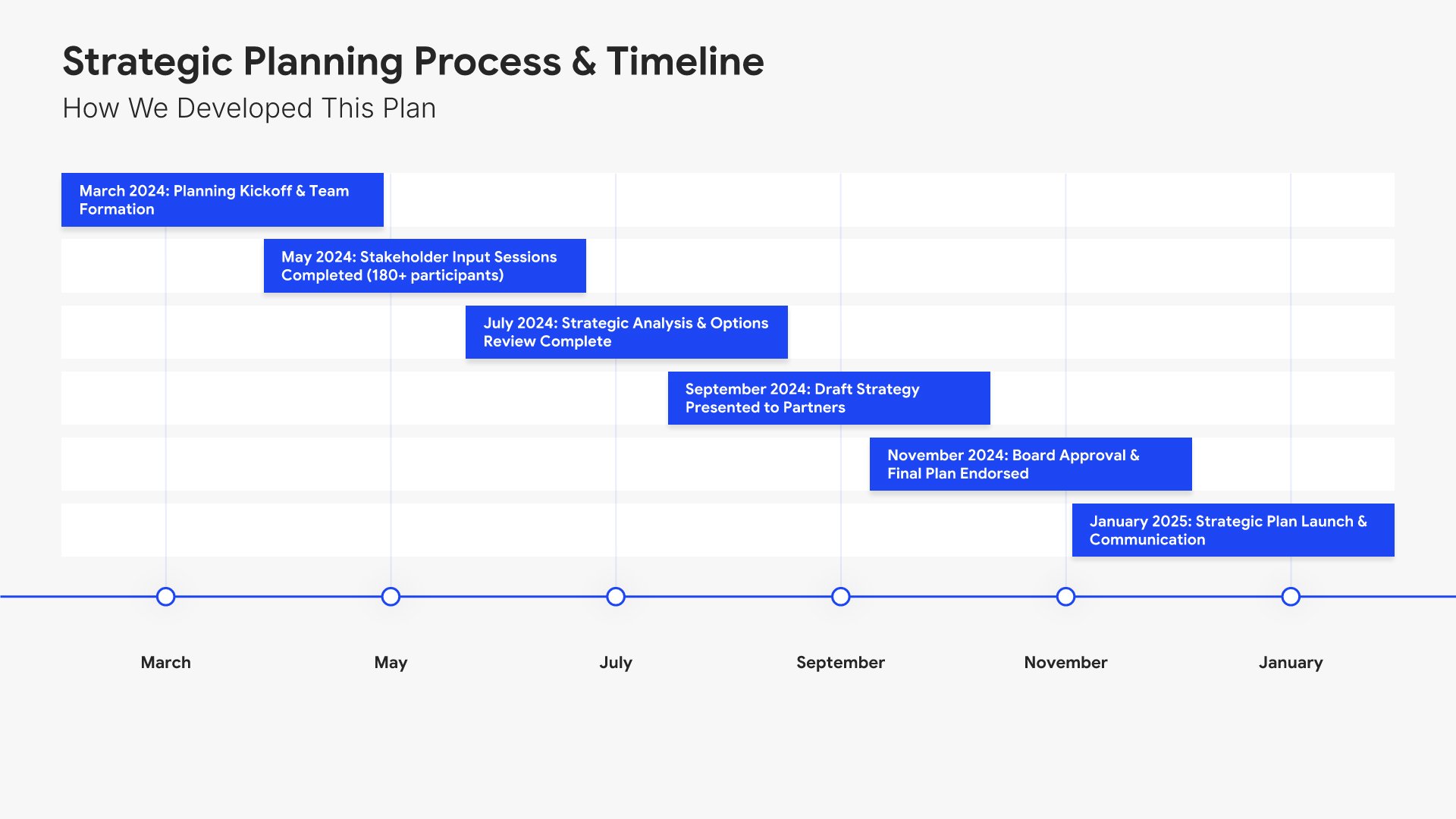 Strategic Planning Process & Timeline
How We Developed This Plan

March 2024: Planning Kickoff & Team Formation

May 2024: Stakeholder Input Sessions Completed (180+ participants)

July 2024: Strategic Analysis & Options Review Complete

September 2024: Draft Strategy Presented to Partners

November 2024: Board Approval & Final Plan Endorsed

January 2025: Strategic Plan Launch & Communication

March

May

July

September

November

January